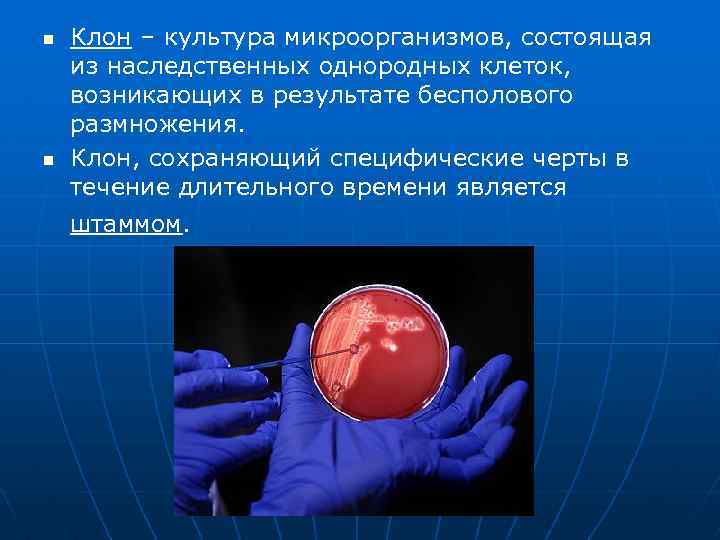 Клон – культура микроорганизмов, состоящая из наследственных однородных клеток, возникающих в результате бесполового размножения.

Клон, сохраняющий специфические черты в течение длительного времени является штаммом.